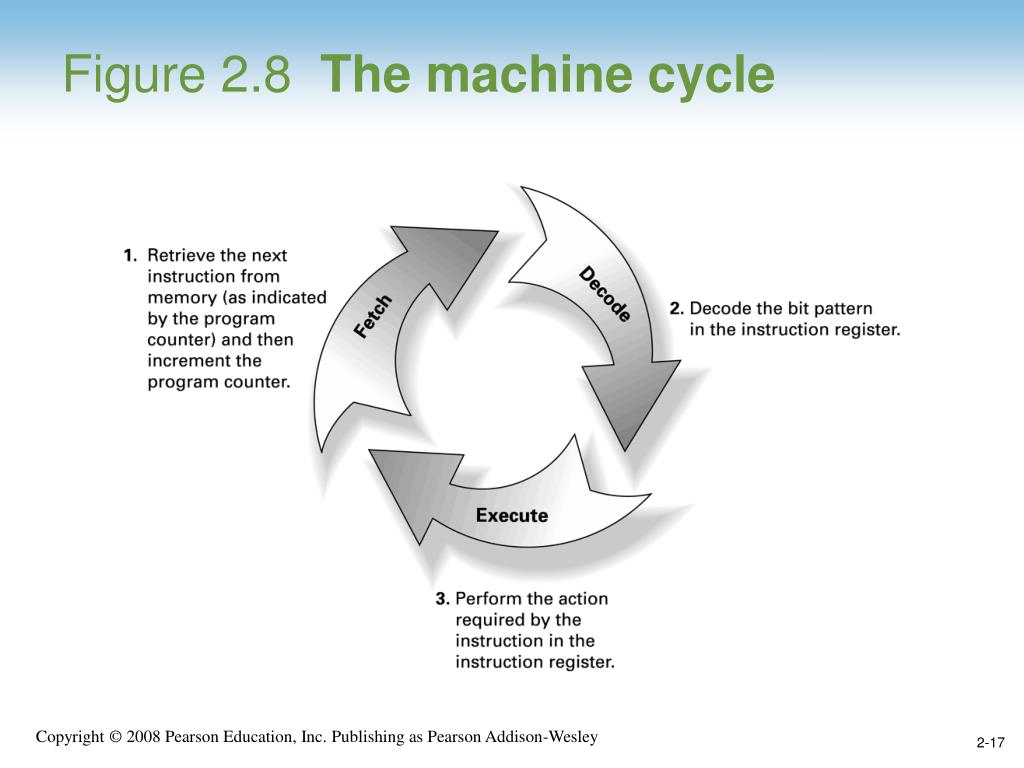 Figure 2.8 The machine cycle

1. Retrieve the next instruction from memory (as indicated by the program counter) and then increment the program counter.

Fetch

Decode

2. Decode the bit pattern in the instruction register.

Execute

3. Perform the action required by the instruction in the instruction register.

Copyright © 2008 Pearson Education, Inc. Publishing as Pearson Addison-Wesley

2-17